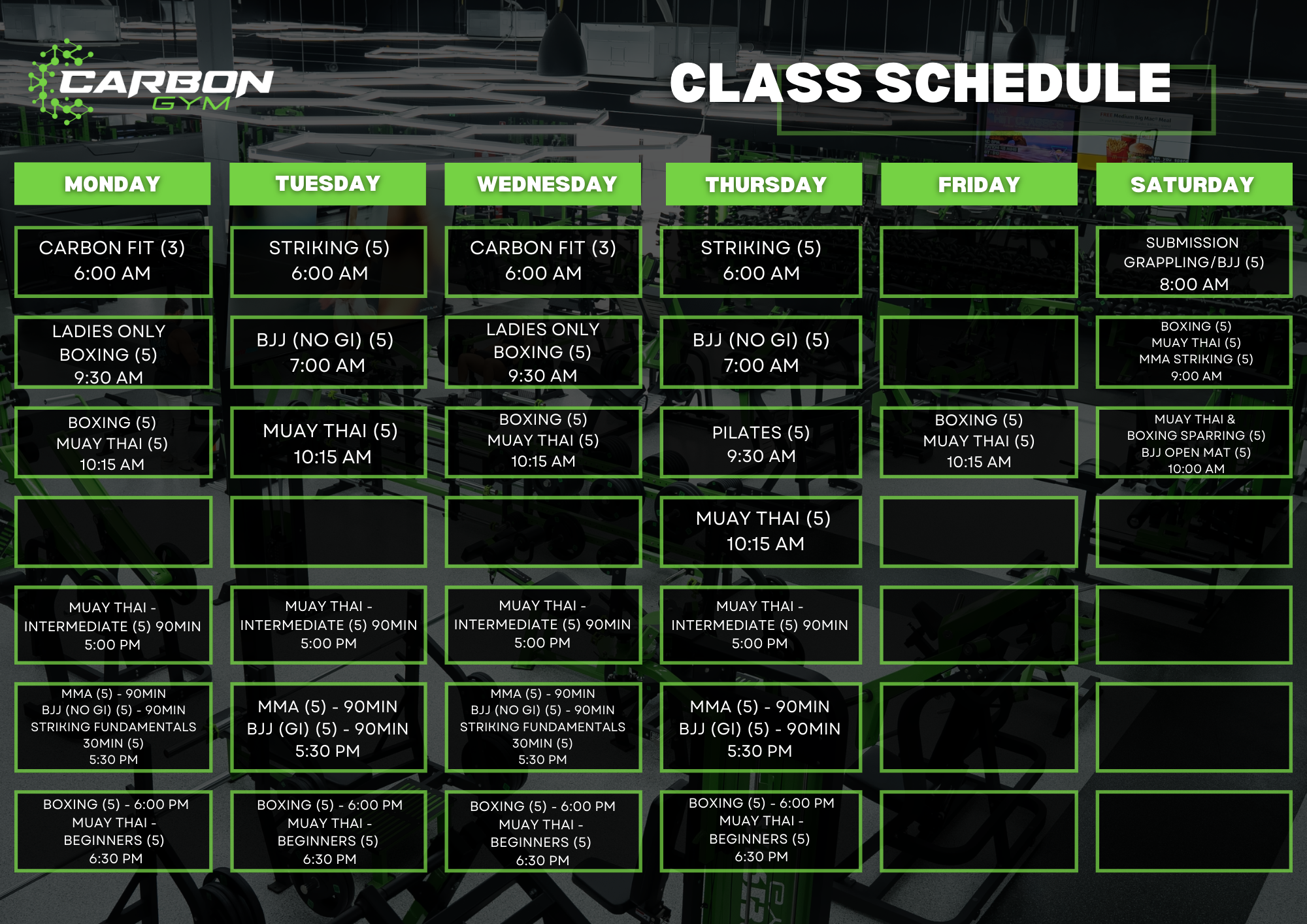 CARBON GYM

CLASS SCHEDULE

| MONDAY | TUESDAY | WEDNESDAY | THURSDAY | FRIDAY | SATURDAY |
|---|---|---|---|---|---|
| CARBON FIT (3) 6:00 AM | STRIKING (5) 6:00 AM | CARBON FIT (3) 6:00 AM | STRIKING (5) 6:00 AM | | SUBMISSION GRAPPLING/BJJ (5) 8:00 AM |
| LADIES ONLY BOXING (5) 9:30 AM | BJJ (NO GI) (5) 7:00 AM | LADIES ONLY BOXING (5) 9:30 AM | BJJ (NO GI) (5) 7:00 AM | | BOXING (5) MUAY THAI (5) MMA STRIKING (5) 9:00 AM |
| BOXING (5) MUAY THAI (5) 10:15 AM | MUAY THAI (5) 10:15 AM | BOXING (5) MUAY THAI (5) 10:15 AM | PILATES (5) 9:30 AM | BOXING (5) MUAY THAI (5) 10:15 AM | MUAY THAI & BOXING SPARRING (5) BJJ OPEN MAT (5) 10:00 AM |
| | | | MUAY THAI (5) 10:15 AM | | |
| MUAY THAI - INTERMEDIATE (5) 90MIN 5:00 PM | MUAY THAI - INTERMEDIATE (5) 90MIN 5:00 PM | MUAY THAI - INTERMEDIATE (5) 90MIN 5:00 PM | MUAY THAI - INTERMEDIATE (5) 90MIN 5:00 PM | | |
| MMA (5) - 90MIN BJJ (NO GI) (5) - 90MIN STRIKING FUNDAMENTALS 30MIN (5) 5:30 PM | MMA (5) - 90MIN BJJ (GI) (5) - 90MIN 5:30 PM | MMA (5) - 90MIN BJJ (NO GI) (5) - 90MIN STRIKING FUNDAMENTALS 30MIN (5) 5:30 PM | MMA (5) - 90MIN BJJ (GI) (5) - 90MIN 5:30 PM | | |
| BOXING (5) - 6:00 PM MUAY THAI - BEGINNERS (5) 6:30 PM | BOXING (5) - 6:00 PM MUAY THAI - BEGINNERS (5) 6:30 PM | BOXING (5) - 6:00 PM MUAY THAI - BEGINNERS (5) 6:30 PM | BOXING (5) - 6:00 PM MUAY THAI - BEGINNERS (5) 6:30 PM | | |